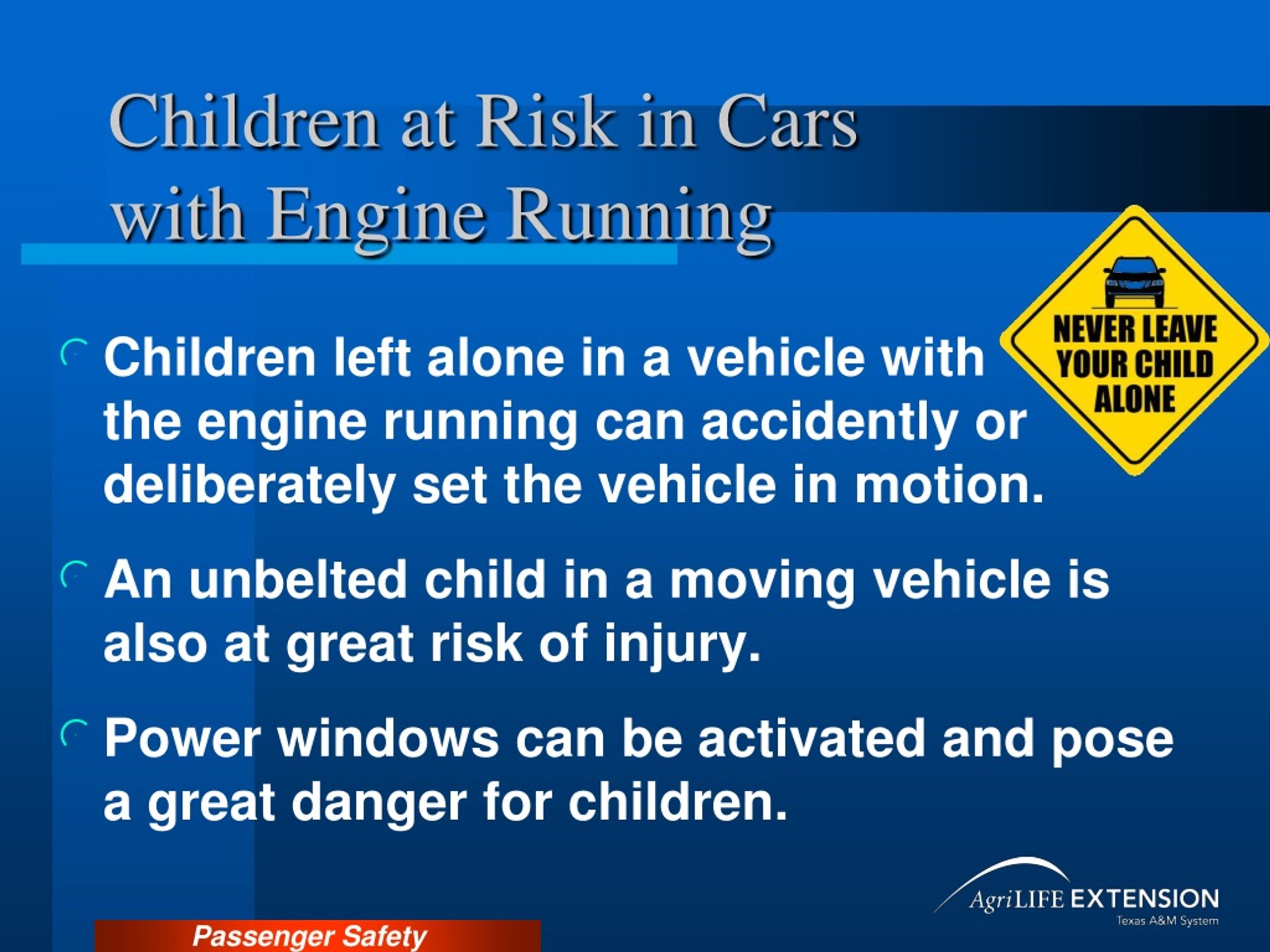 Children at Risk in Cars with Engine Running

NEVER LEAVE YOUR CHILD ALONE

Children left alone in a vehicle with the engine running can accidently or deliberately set the vehicle in motion.

An unbelted child in a moving vehicle is also at great risk of injury.

Power windows can be activated and pose a great danger for children.

AgriLIFE EXTENSION
Texas A&M System

Passenger Safety